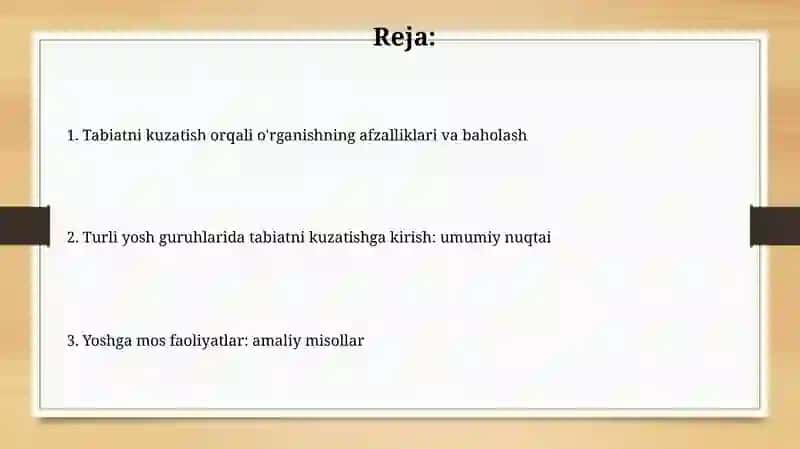 Reja:

1. Tabiatni kuzatish orqali o'rganishning afzalliklari va baholash

2. Turli yosh guruhlarida tabiatni kuzatishga kirish: umumiy nuqtai

3. Yoshga mos faoliyatlar: amaliy misollar